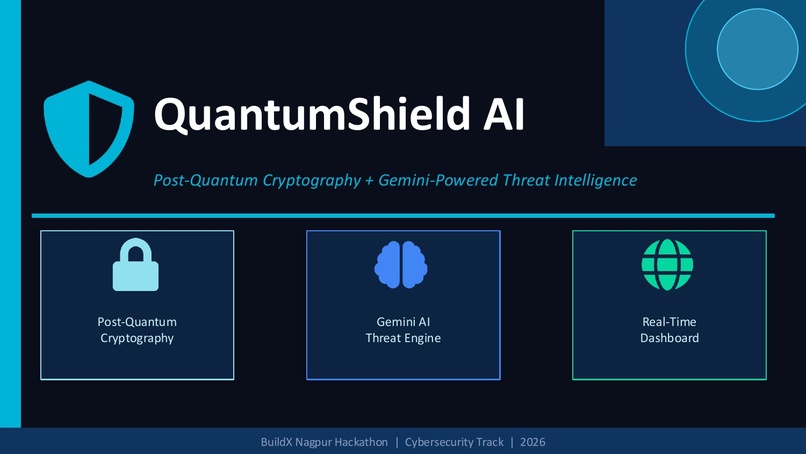 QuantumShield AI

Post-Quantum Cryptography + Gemini-Powered Threat Intelligence

Post-Quantum Cryptography

Gemini AI Threat Engine

Real-Time Dashboard

BuildX Nagpur Hackathon | Cybersecurity Track | 2026